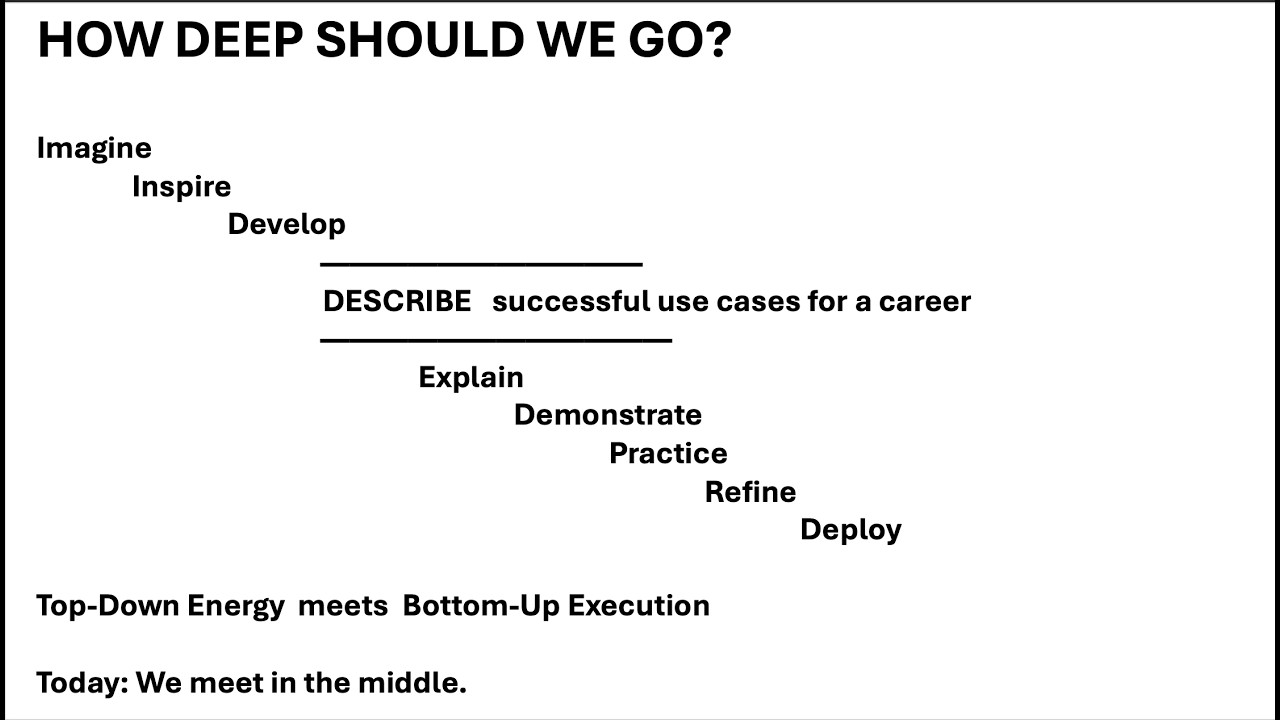 HOW DEEP SHOULD WE GO?

Imagine
Inspire
Develop

DESCRIBE successful use cases for a career

Explain
Demonstrate
Practice
Refine
Deploy

Top-Down Energy meets Bottom-Up Execution

Today: We meet in the middle.